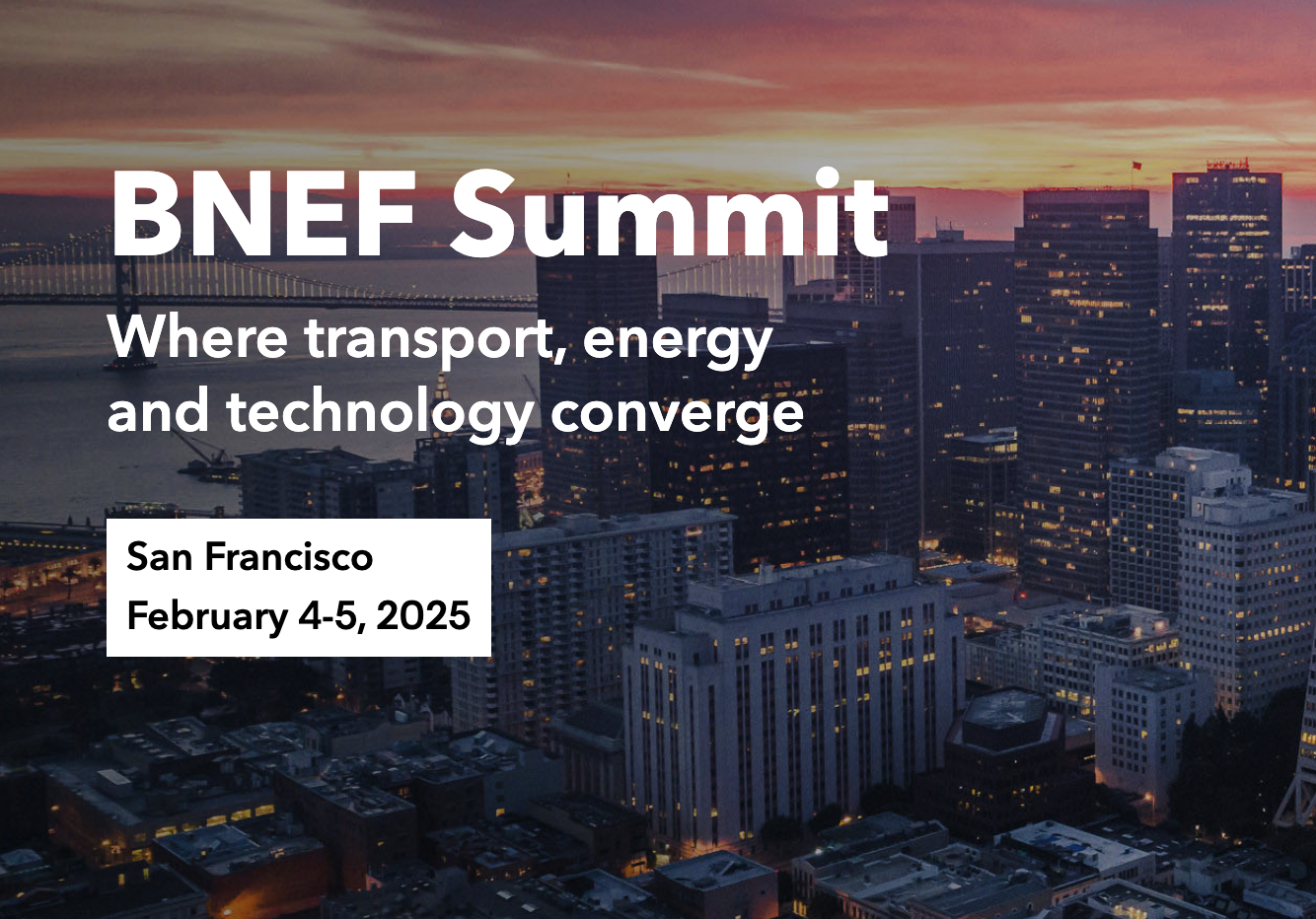 BNEF Summit

Where transport, energy and technology converge

San Francisco
February 4-5, 2025